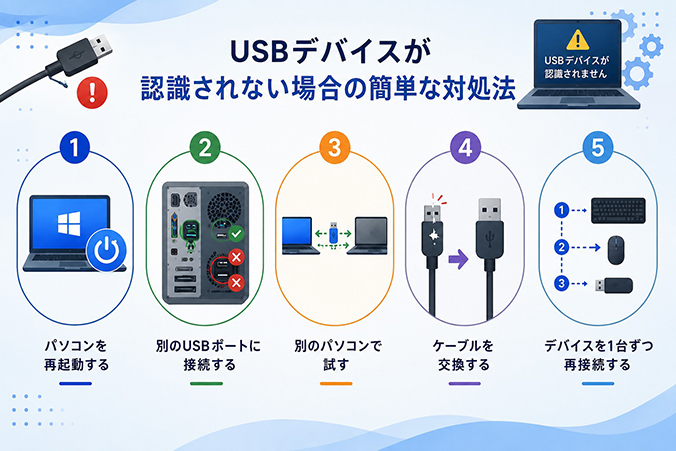 USBデバイスが
認識されない場合の簡単な対処法

USBデバイスが
認識されません

1

パソコンを
再起動する

2

別のUSBポートに
接続する

3

別のパソコンで
試す

4

ケーブルを
交換する

5

1

2

3

デバイスを1台ずつ
再接続する